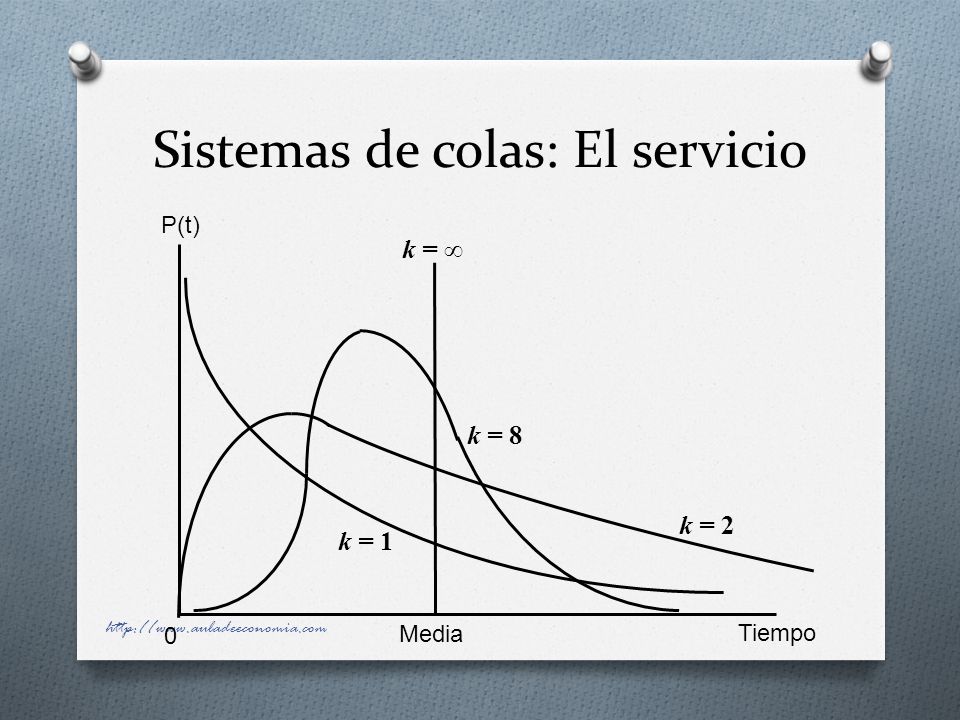 Sistemas de colas: El servicio

P(t)

$k = \infty$

$k = 8$

$k = 2$

$k = 1$

http://www.auladeeconomia.com

0

Media

Tiempo